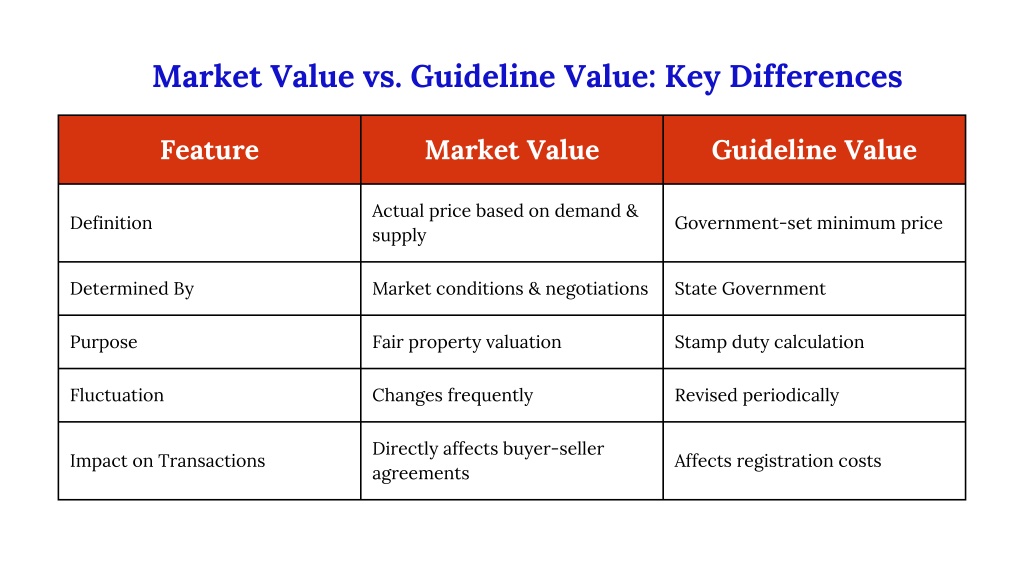 Market Value vs. Guideline Value: Key Differences

| Feature | Market Value | Guideline Value |
|---|---|---|
| Definition | Actual price based on demand & supply | Government-set minimum price |
| Determined By | Market conditions & negotiations | State Government |
| Purpose | Fair property valuation | Stamp duty calculation |
| Fluctuation | Changes frequently | Revised periodically |
| Impact on Transactions | Directly affects buyer-seller agreements | Affects registration costs |